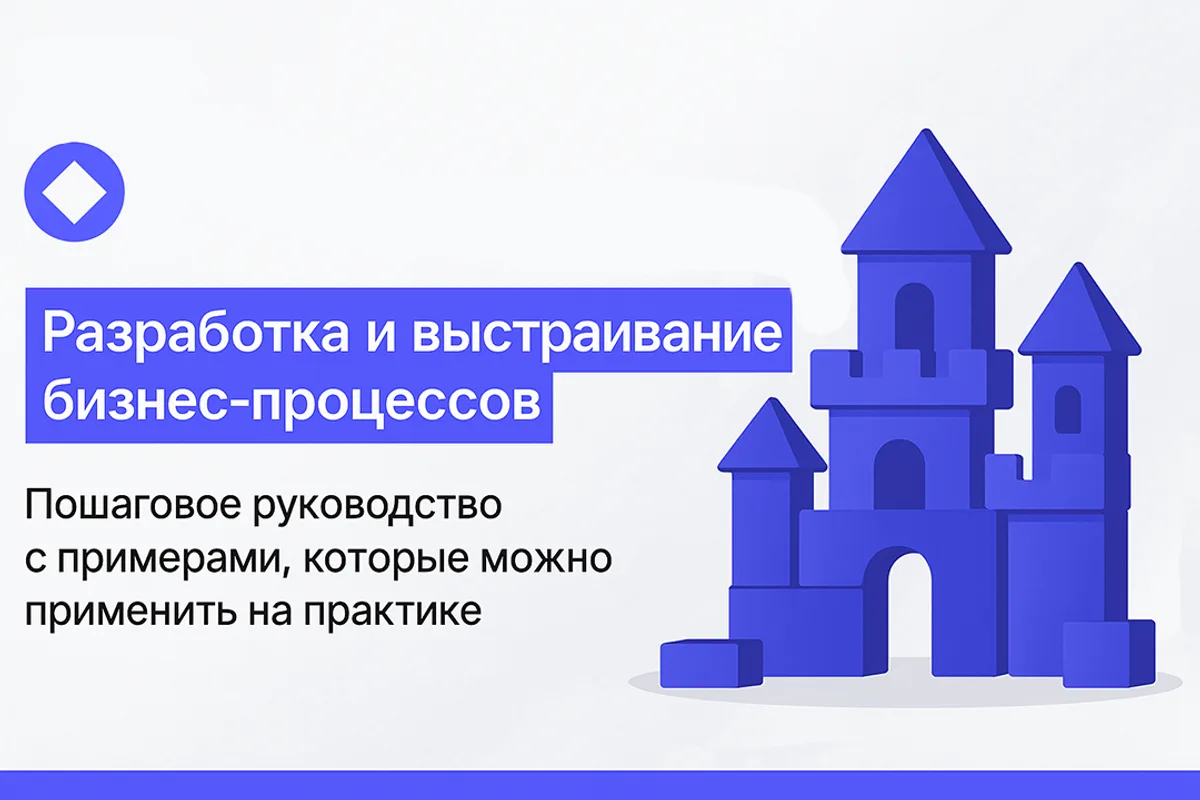 Разработка и выстраивание бизнес-процессов

Пошаговое руководство с примерами, которые можно применить на практике